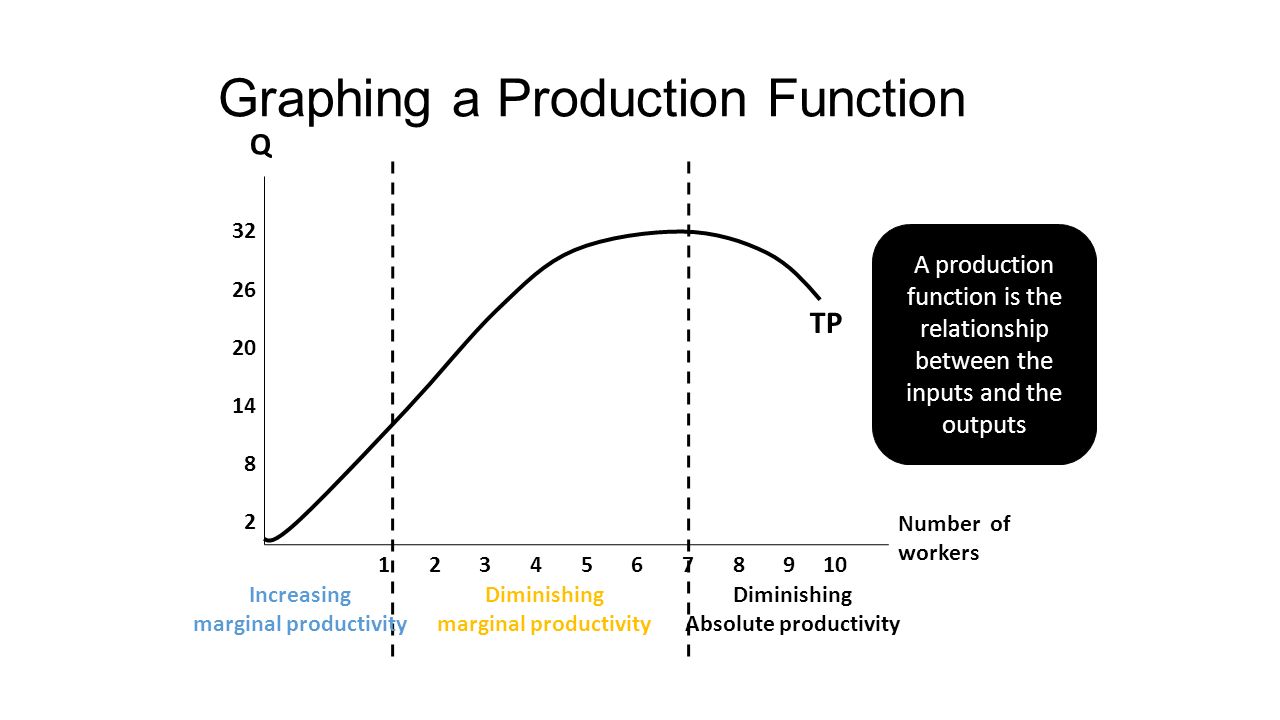 Graphing a Production Function

Q

32
26
20
14
8
2

TP

A production function is the relationship between the inputs and the outputs

Number of workers

1 2 3 4 5 6 7 8 9 10

Increasing marginal productivity

Diminishing marginal productivity

Diminishing Absolute productivity